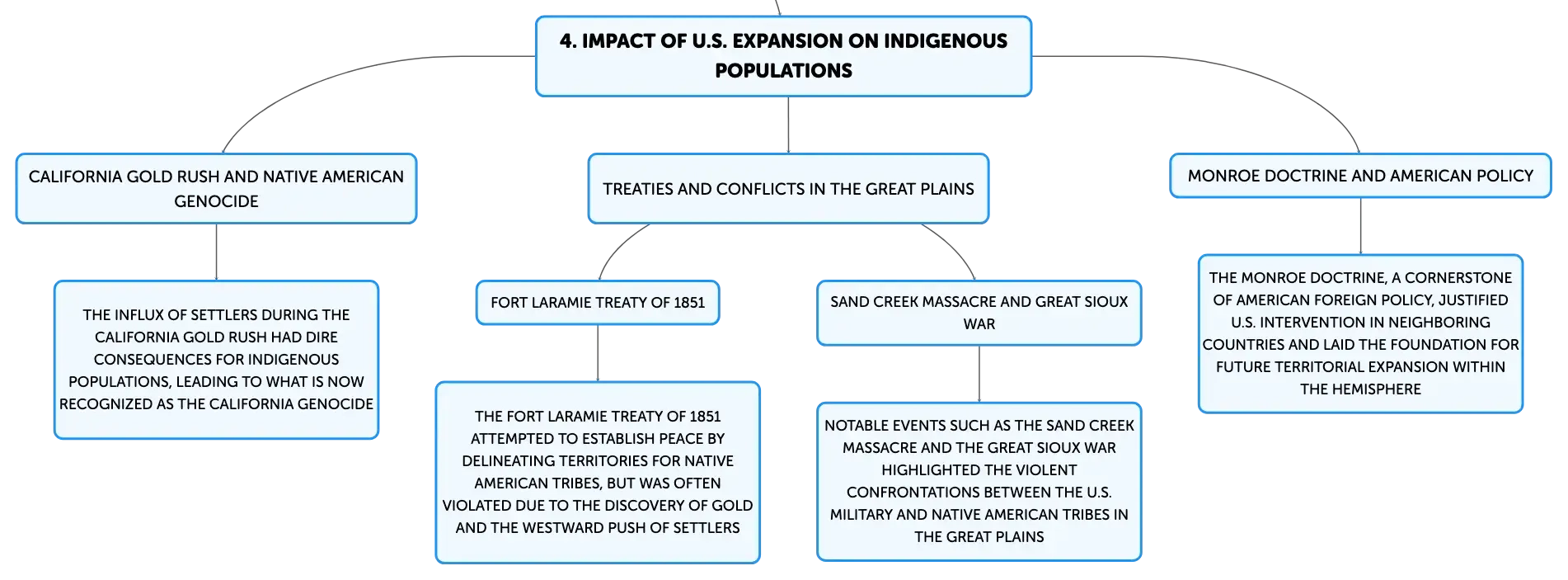 4. IMPACT OF U.S. EXPANSION ON INDIGENOUS POPULATIONS

CALIFORNIA GOLD RUSH AND NATIVE AMERICAN GENOCIDE

THE INFLUX OF SETTLERS DURING THE CALIFORNIA GOLD RUSH HAD DIRE CONSEQUENCES FOR INDIGENOUS POPULATIONS, LEADING TO WHAT IS NOW RECOGNIZED AS THE CALIFORNIA GENOCIDE

TREATIES AND CONFLICTS IN THE GREAT PLAINS

FORT LARAMIE TREATY OF 1851

THE FORT LARAMIE TREATY OF 1851 ATTEMPTED TO ESTABLISH PEACE BY DELINEATING TERRITORIES FOR NATIVE AMERICAN TRIBES, BUT WAS OFTEN VIOLATED DUE TO THE DISCOVERY OF GOLD AND THE WESTWARD PUSH OF SETTLERS

SAND CREEK MASSACRE AND GREAT SIOUX WAR

NOTABLE EVENTS SUCH AS THE SAND CREEK MASSACRE AND THE GREAT SIOUX WAR HIGHLIGHTED THE VIOLENT CONFRONTATIONS BETWEEN THE U.S. MILITARY AND NATIVE AMERICAN TRIBES IN THE GREAT PLAINS

MONROE DOCTRINE AND AMERICAN POLICY

THE MONROE DOCTRINE, A CORNERSTONE OF AMERICAN FOREIGN POLICY, JUSTIFIED U.S. INTERVENTION IN NEIGHBORING COUNTRIES AND LAID THE FOUNDATION FOR FUTURE TERRITORIAL EXPANSION WITHIN THE HEMISPHERE